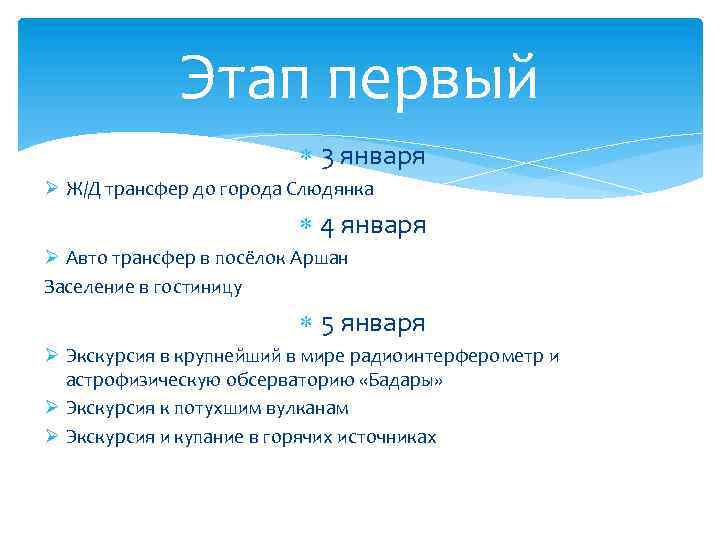 Этап первый

3 января

Ж/Д трансфер до города Слюдянка

4 января

Авто трансфер в посёлок Аршан

Заселение в гостиницу

5 января

Экскурсия в крупнейший в мире радиоинтерферометр и астрофизическую обсерваторию «Бадары»

Экскурсия к потухшим вулканам

Экскурсия и купание в горячих источниках